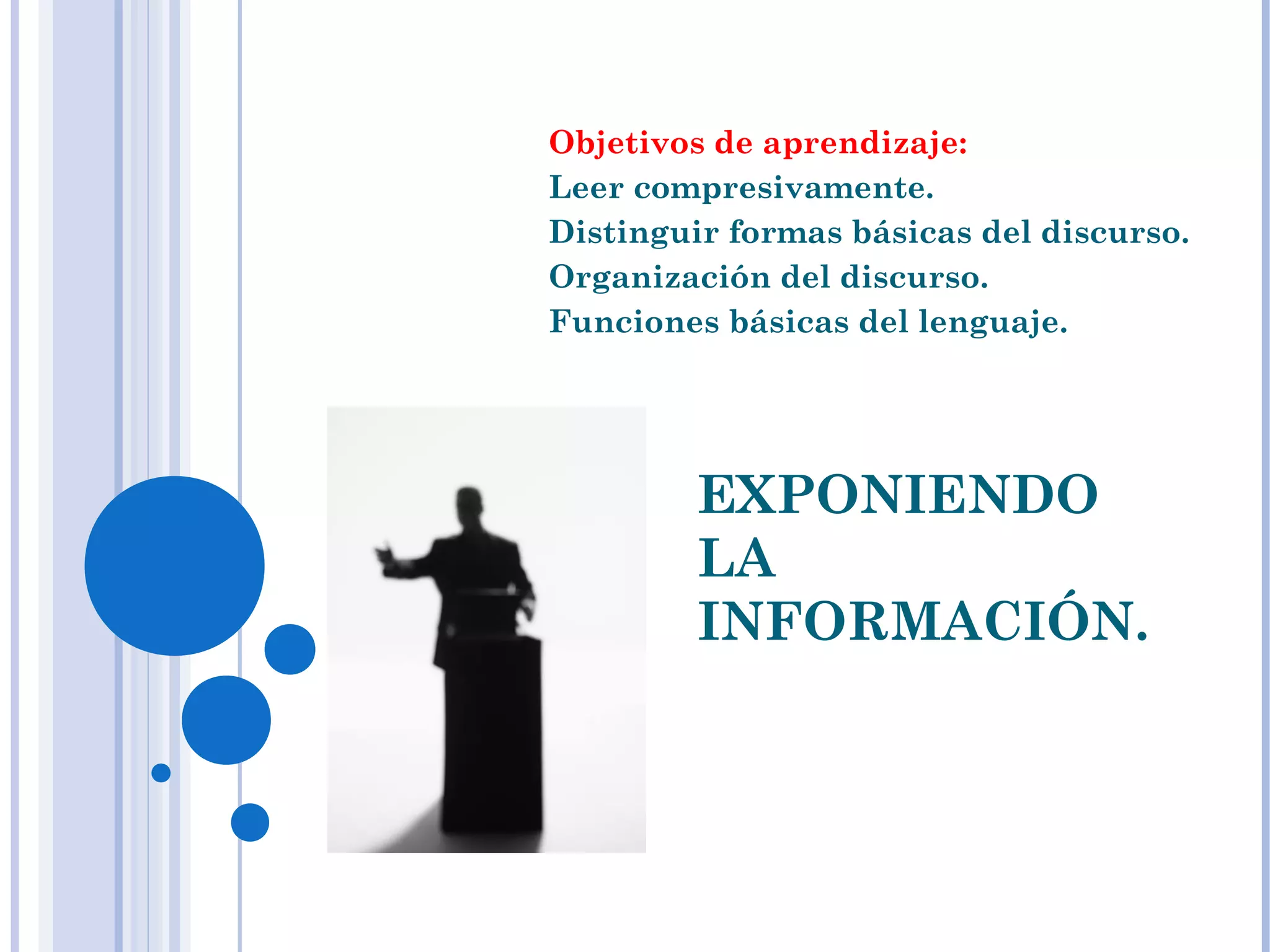 Objetivos de aprendizaje:
Leer compresivamente.
Distinguir formas básicas del discurso.
Organización del discurso.
Funciones básicas del lenguaje.

EXPONIENDO LA INFORMACIÓN.